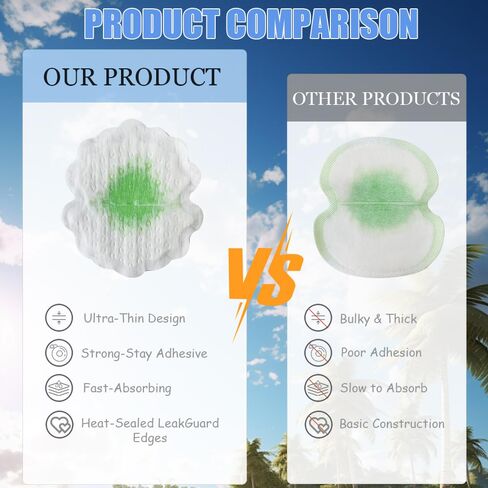 PRODUCT COMPARISON

OUR PRODUCT

Ultra-Thin Design

Strong-Stay Adhesive

Fast-Absorbing

Heat-Sealed LeakGuard Edges

VS

OTHER PRODUCTS

Bulky & Thick

Poor Adhesion

Slow to Absorb

Basic Construction